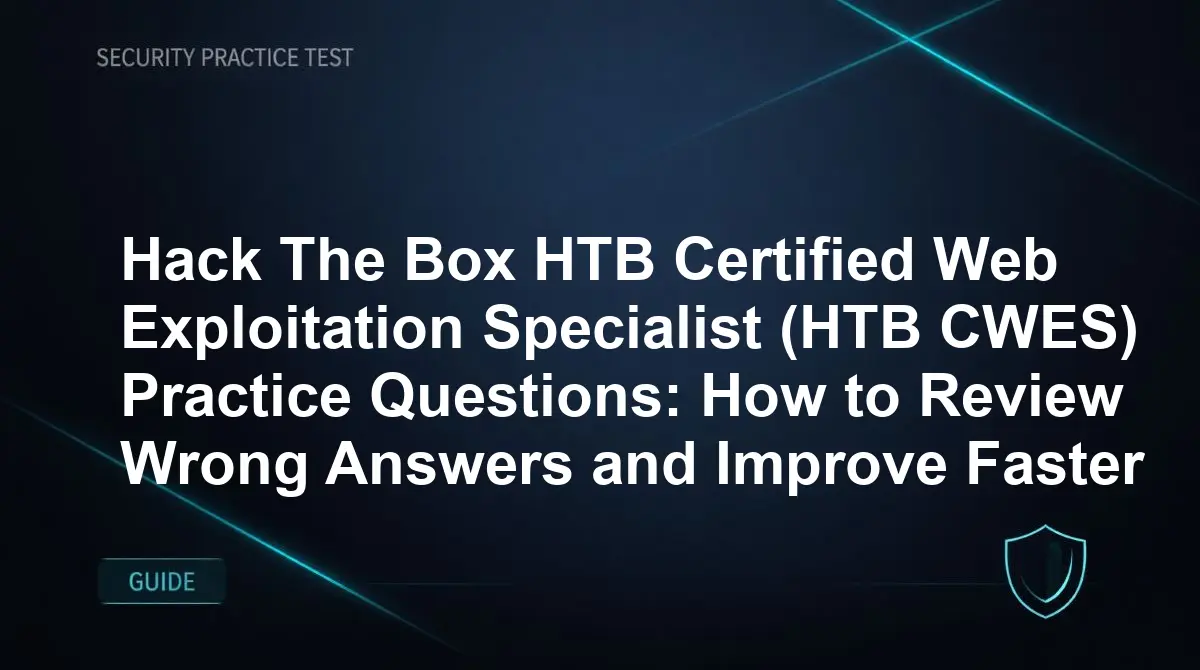 SECURITY PRACTICE TEST

Hack The Box HTB Certified Web Exploitation Specialist (HTB CWES) Practice Questions: How to Review Wrong Answers and Improve Faster

GUIDE